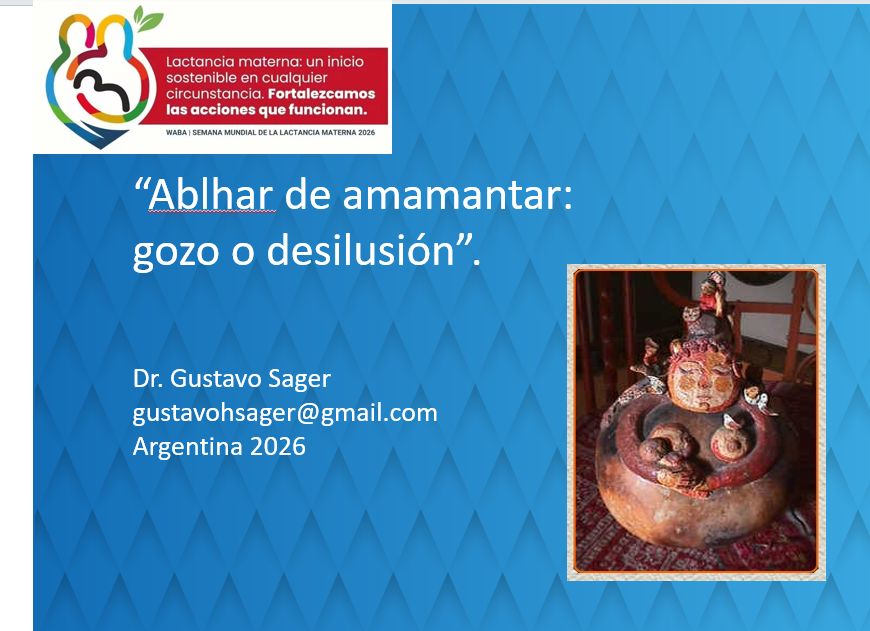 Lactancia materna: un inicio sostenible en cualquier circunstancia. Fortalezcamos las acciones que funcionan.

WABA | SEMANA MUNDIAL DE LA LACTANCIA MATERNA 2026

“Ablhar de amamantar: gozo o desilusión”.

Dr. Gustavo Sager
gustavohsager@gmail.com
Argentina 2026